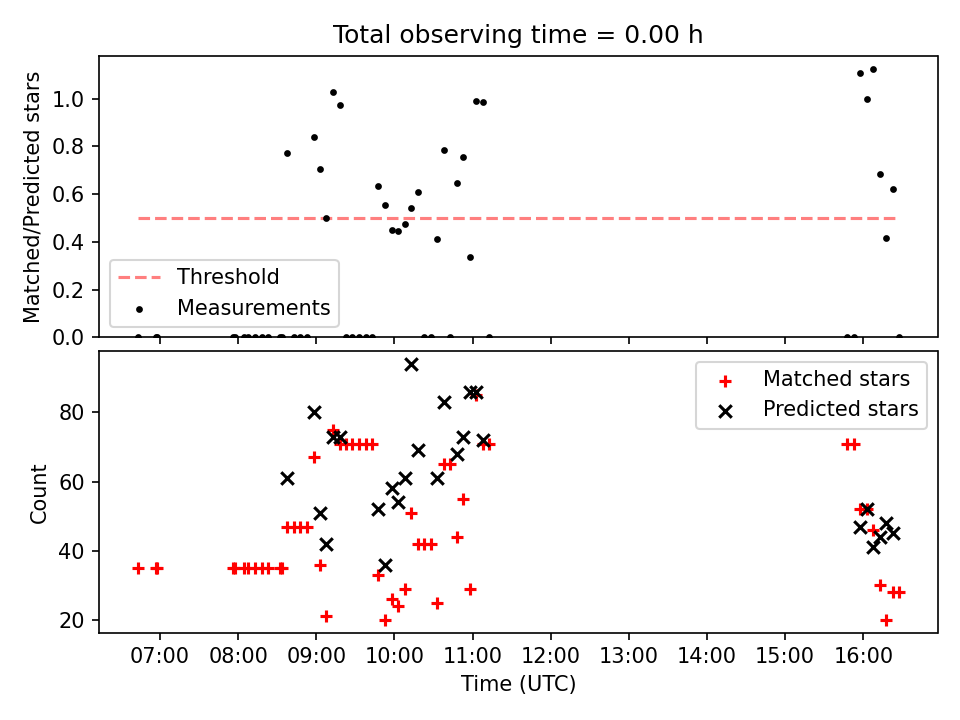 Total observing time = 0.00 h

Matched/Predicted stars

1.0
0.8
0.6
0.4
0.2
0.0

Threshold
Measurements

Count

80
60
40
20

Matched stars
Predicted stars

07:00
08:00
09:00
10:00
11:00
12:00
13:00
14:00
15:00
16:00

Time (UTC)